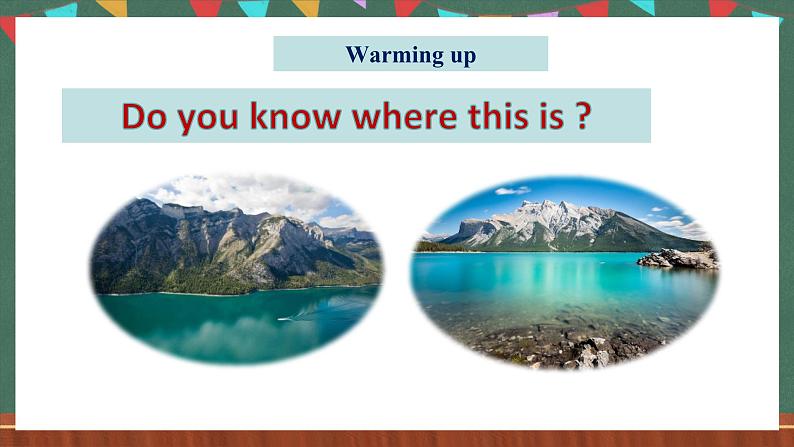 Warming up

Do you know where this is ?